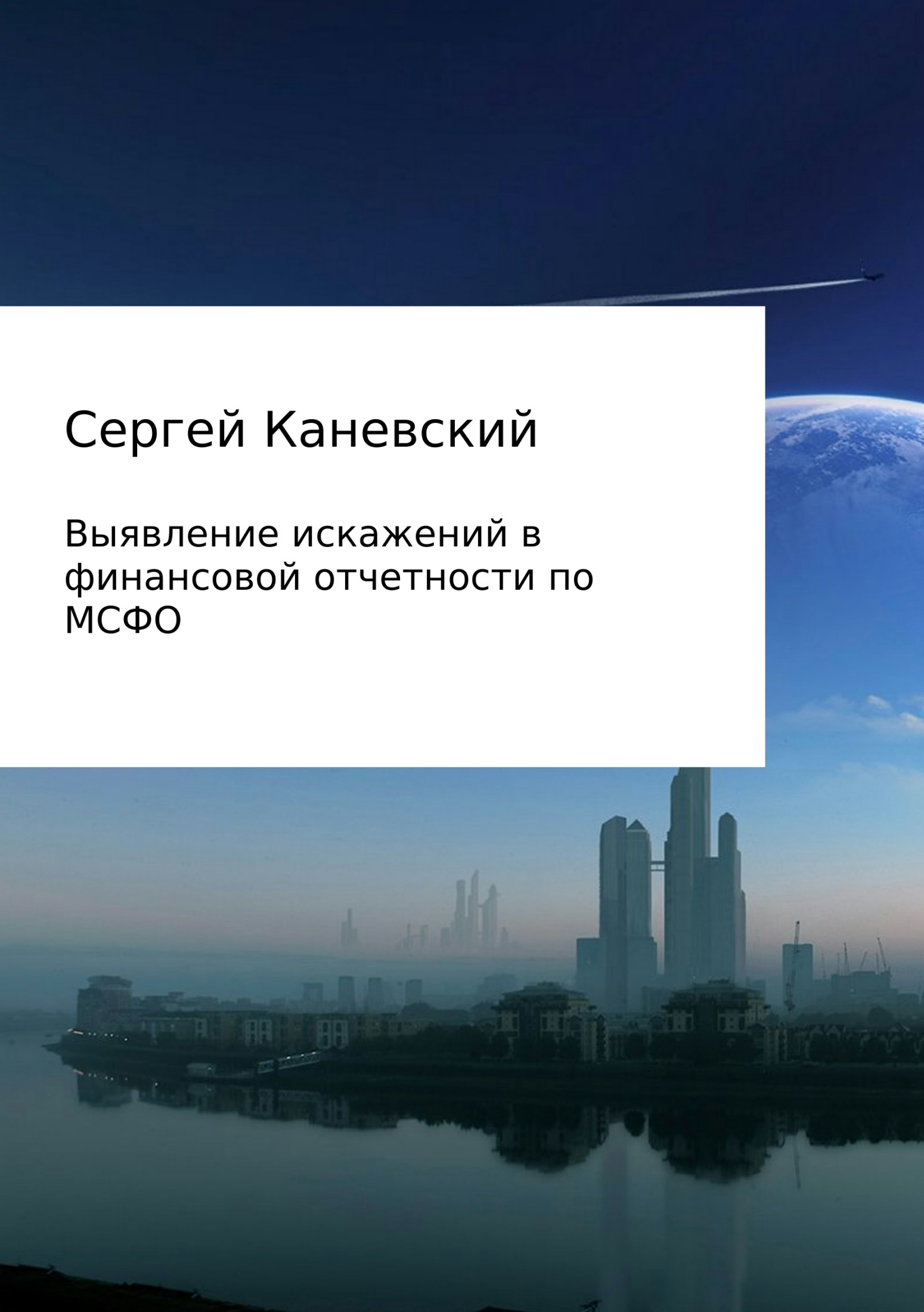 Сергей Каневский

Выявление искажений в финансовой отчетности по МСФО